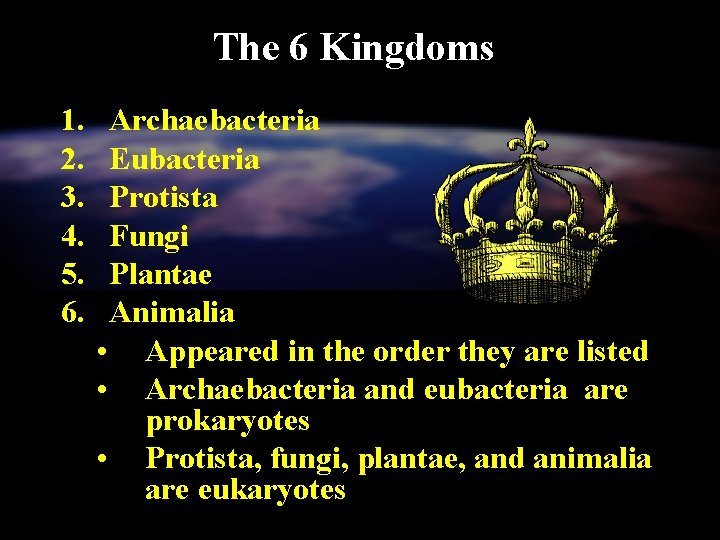 The 6 Kingdoms

1. Archaebacteria
2. Eubacteria
3. Protista
4. Fungi
5. Plantae
6. Animalia

• Appeared in the order they are listed
• Archaebacteria and eubacteria are prokaryotes
• Protista, fungi, plantae, and animalia are eukaryotes